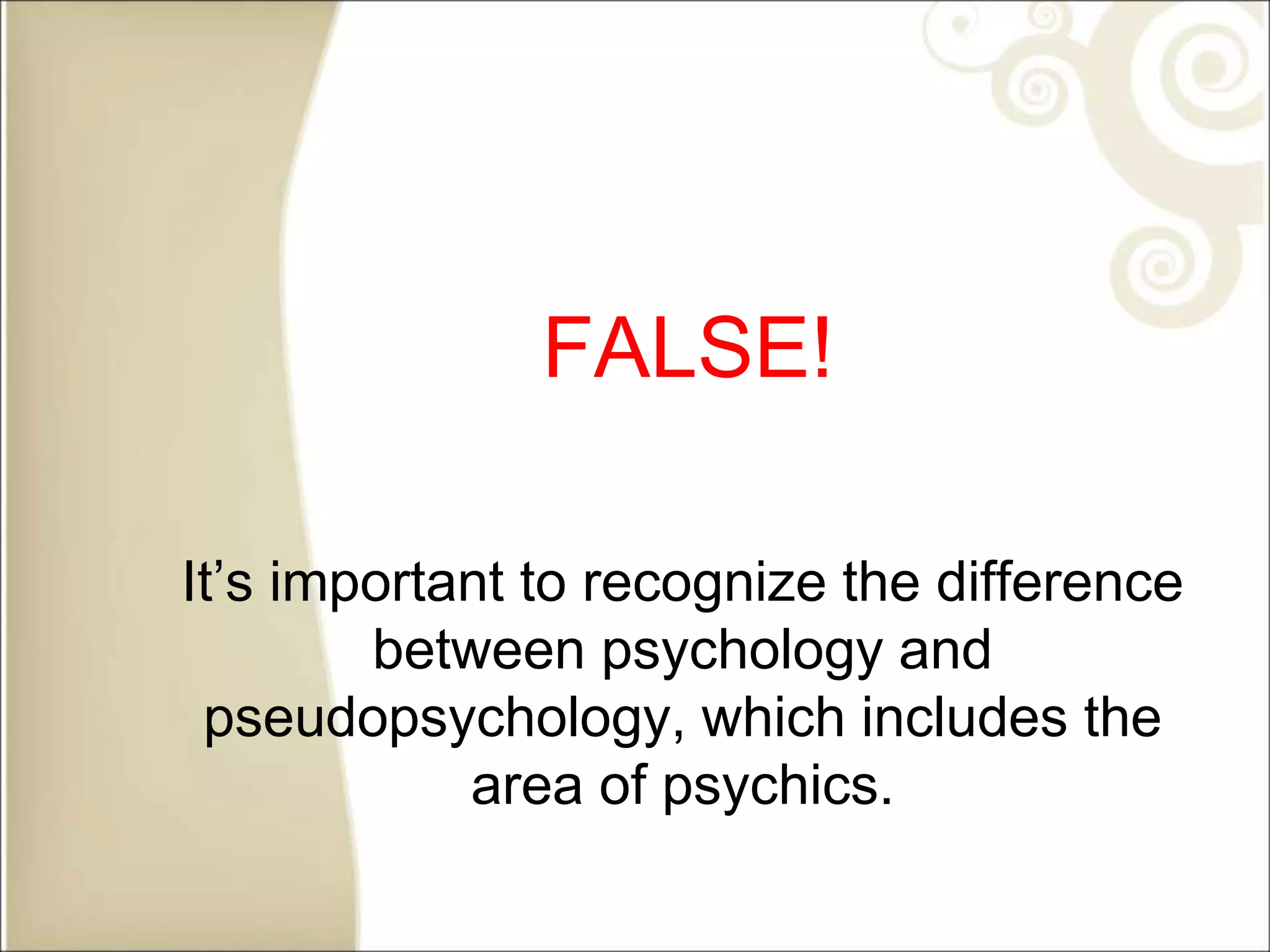 FALSE!

It’s important to recognize the difference between psychology and pseudopsychology, which includes the area of psychics.